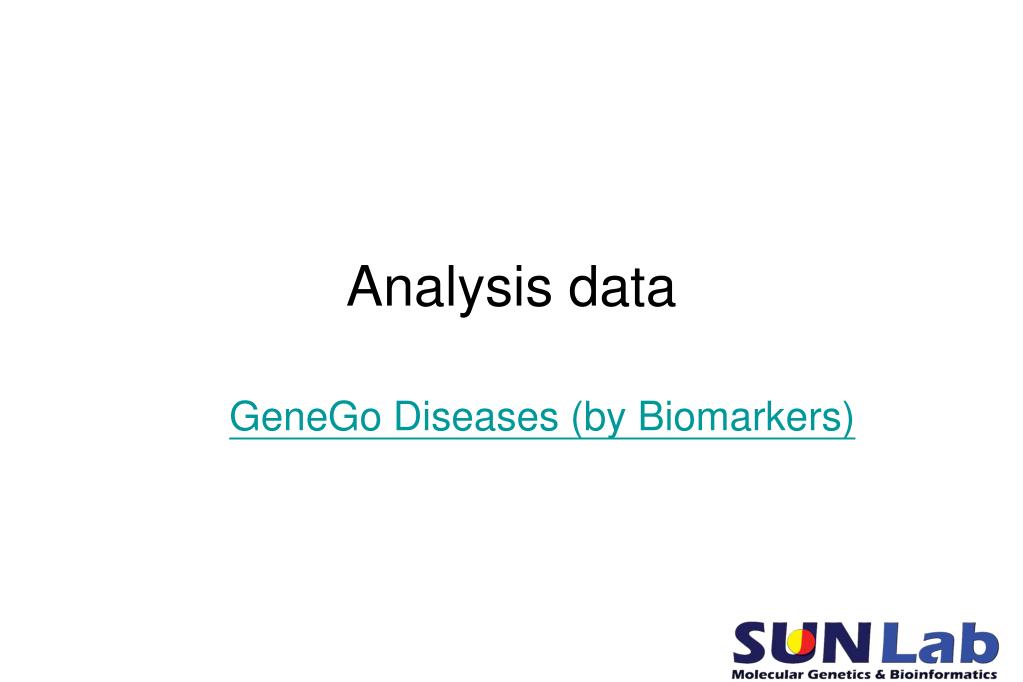 Analysis data

GeneGo Diseases (by Biomarkers)

SUN Lab
Molecular Genetics & Bioinformatics